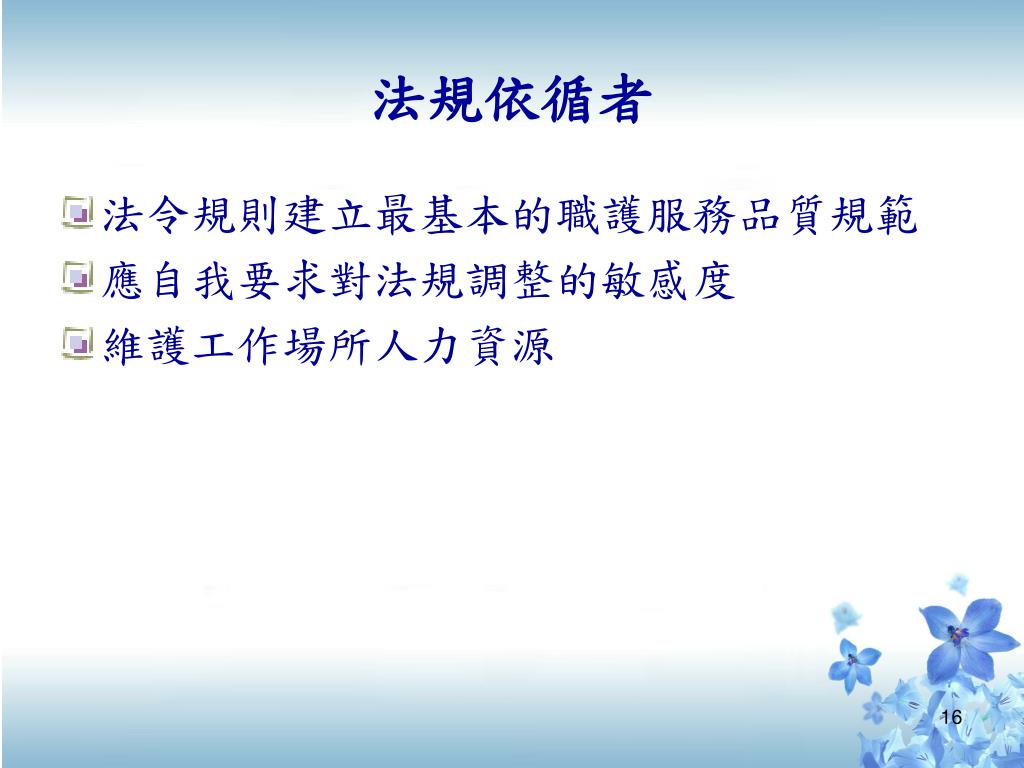 法規依循者

法令規則建立最基本的職護服務品質規範

應自我要求對法規調整的敏感度

維護工作場所人力資源

16